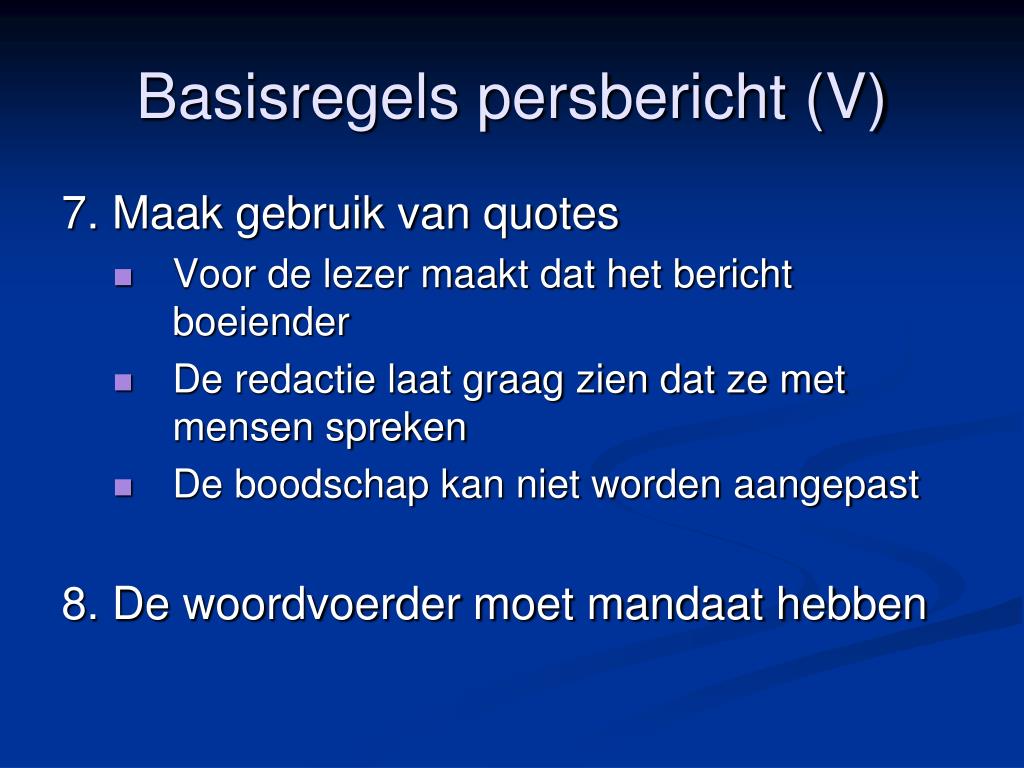 Basisregels persbericht (V)

7. Maak gebruik van quotes

- Voor de lezer maakt dat het bericht boeiender
- De redactie laat graag zien dat ze met mensen spreken
- De boodschap kan niet worden aangepast

8. De woordvoerder moet mandaat hebben